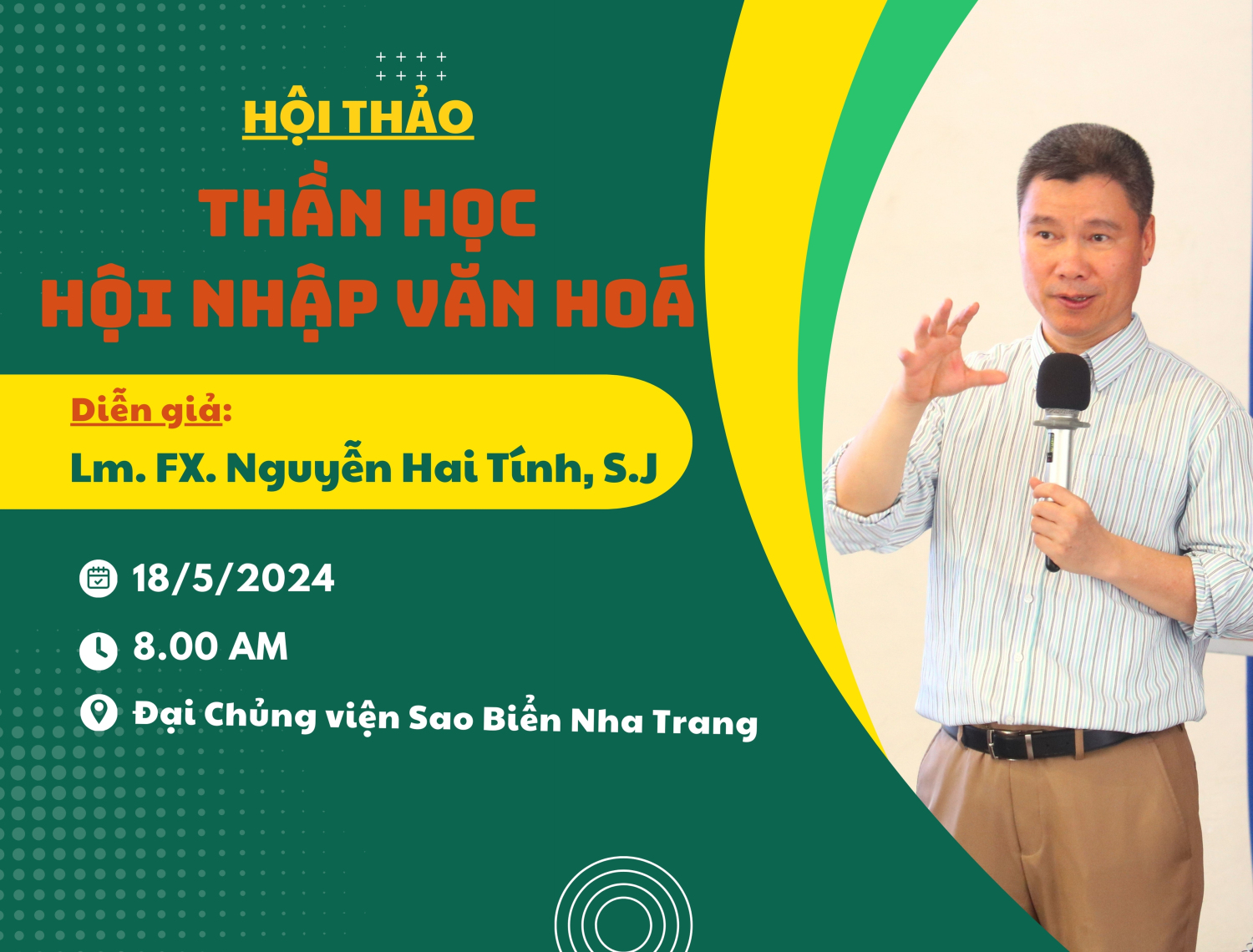 HỘI THẢO

THẦN HỌC
HỘI NHẬP VĂN HOÁ

Diễn giả:
Lm. FX. Nguyễn Hai Tính, S.J

18/5/2024

8.00 AM

Đại Chủng viện Sao Biển Nha Trang